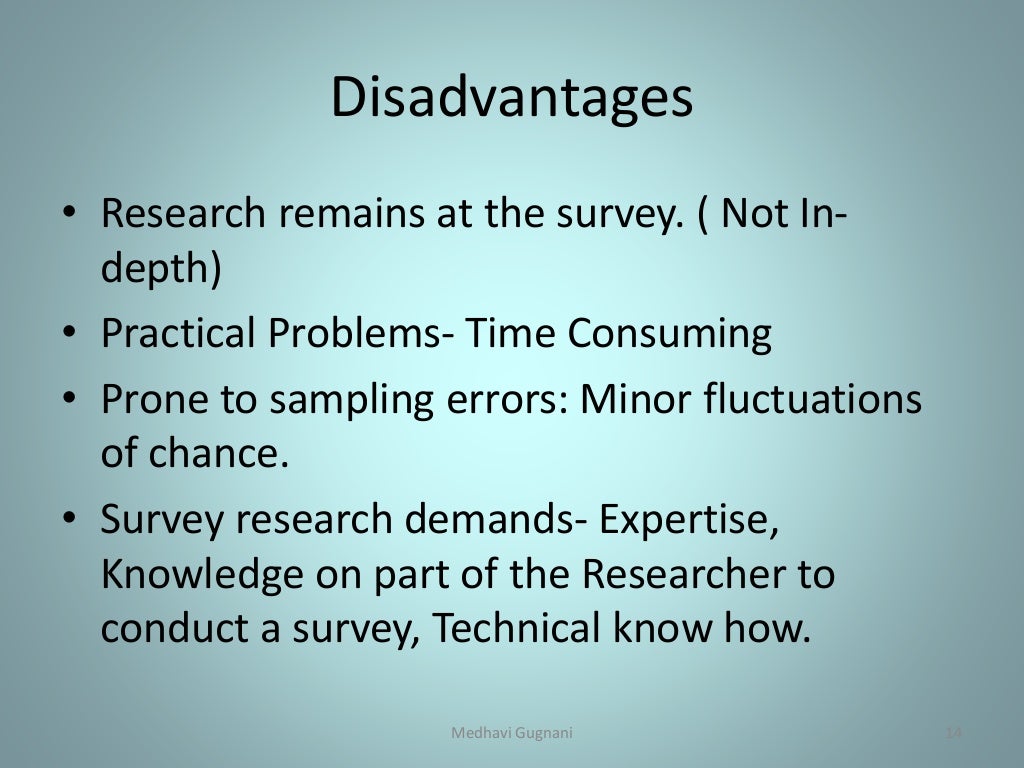 Disadvantages

• Research remains at the survey. ( Not In-depth)
• Practical Problems- Time Consuming
• Prone to sampling errors: Minor fluctuations of chance.
• Survey research demands- Expertise, Knowledge on part of the Researcher to conduct a survey, Technical know how.

Medhavi Gugnani

14